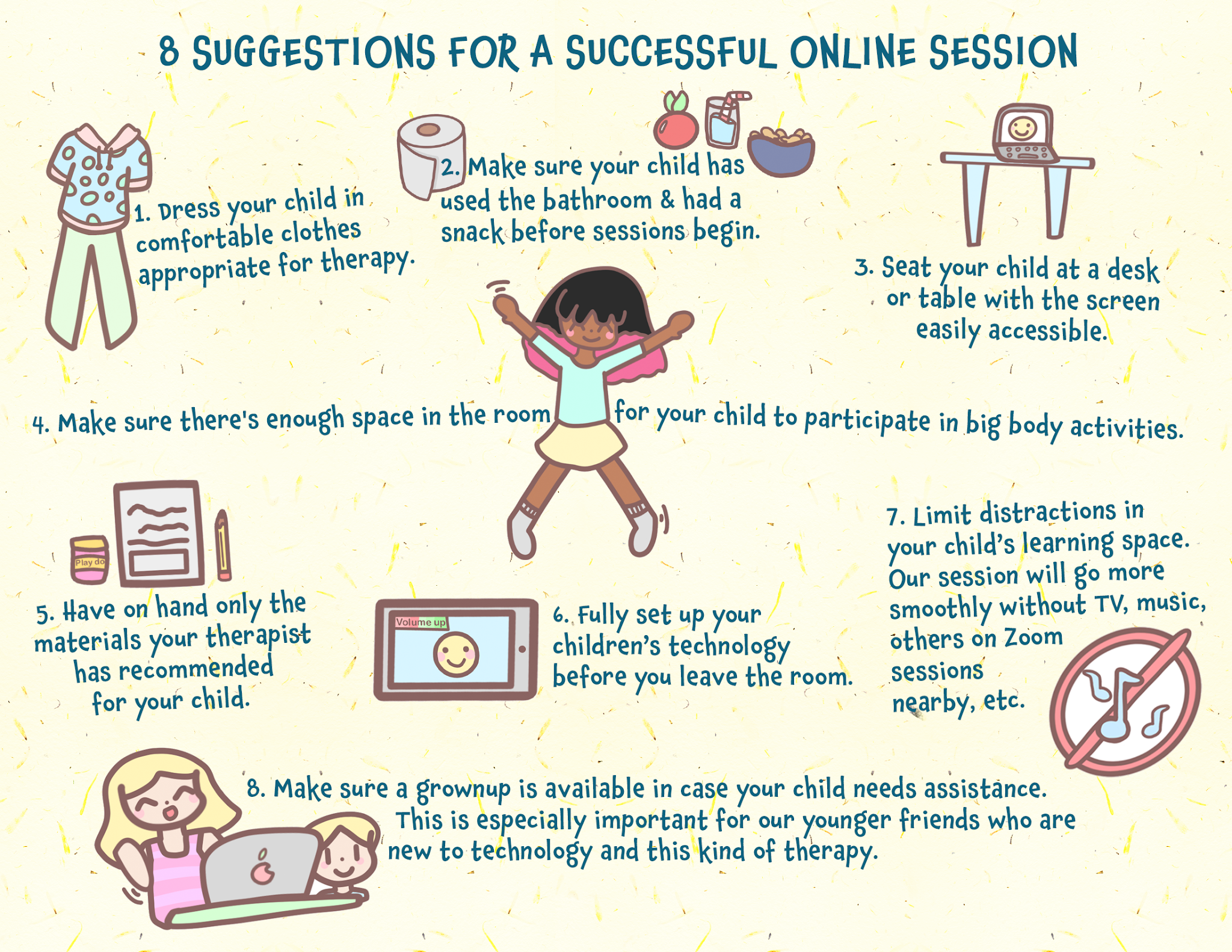 8 SUGGESTIONS FOR A SUCCESSFUL ONLINE SESSION

1. Dress your child in comfortable clothes appropriate for therapy.

2. Make sure your child has used the bathroom & had a snack before sessions begin.

3. Seat your child at a desk or table with the screen easily accessible.

4. Make sure there's enough space in the room for your child to participate in big body activities.

Play do

5. Have on hand only the materials your therapist has recommended for your child.

Volume up

6. Fully set up your children's technology before you leave the room.

7. Limit distractions in your child's learning space. Our session will go more smoothly without TV, music, others on Zoom sessions nearby, etc.

8. Make sure a grownup is available in case your child needs assistance. This is especially important for our younger friends who are new to technology and this kind of therapy.